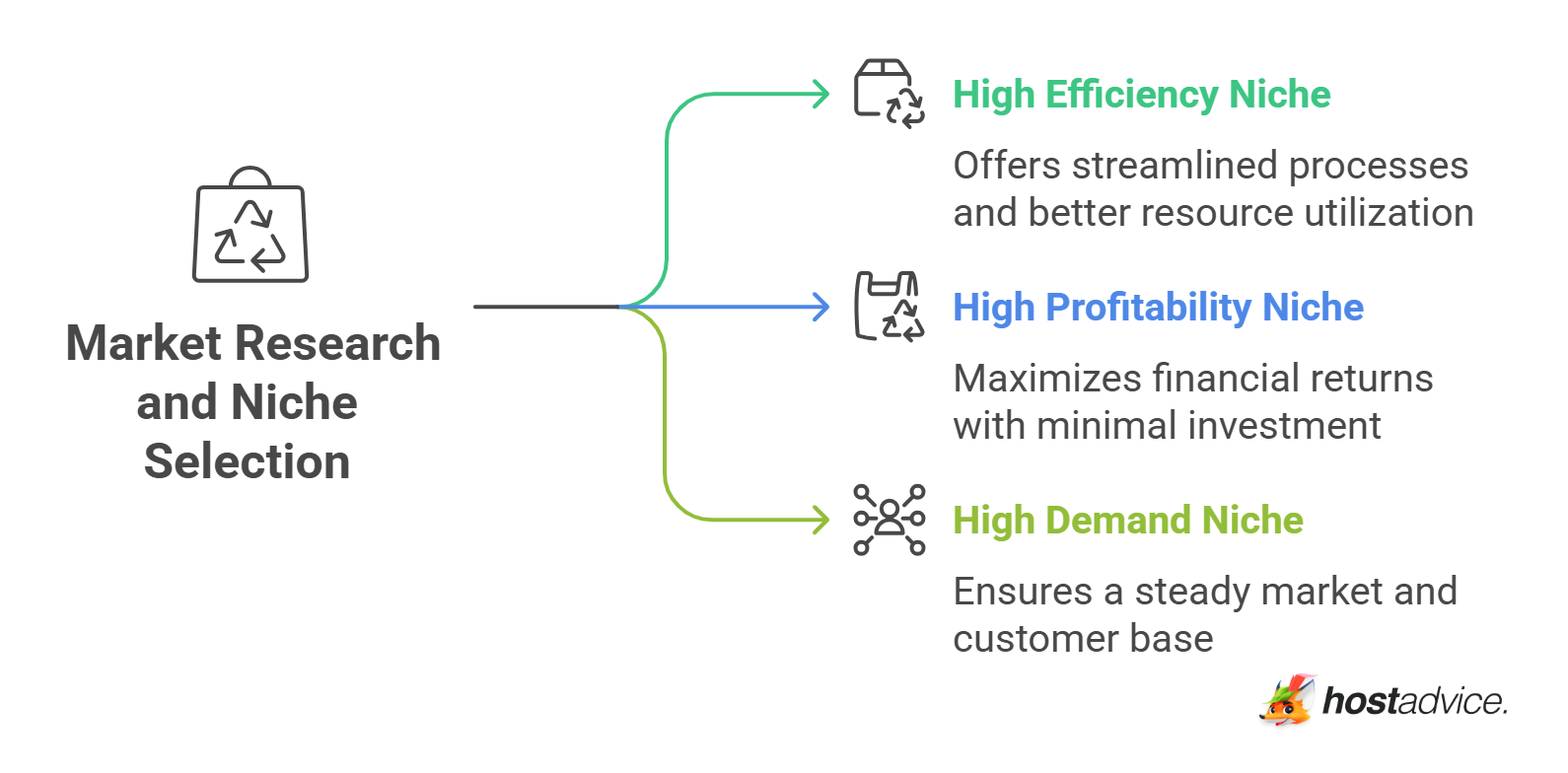 Market Research and Niche Selection

High Efficiency Niche

Offers streamlined processes and better resource utilization

High Profitability Niche

Maximizes financial returns with minimal investment

High Demand Niche

Ensures a steady market and customer base

hostadvice.